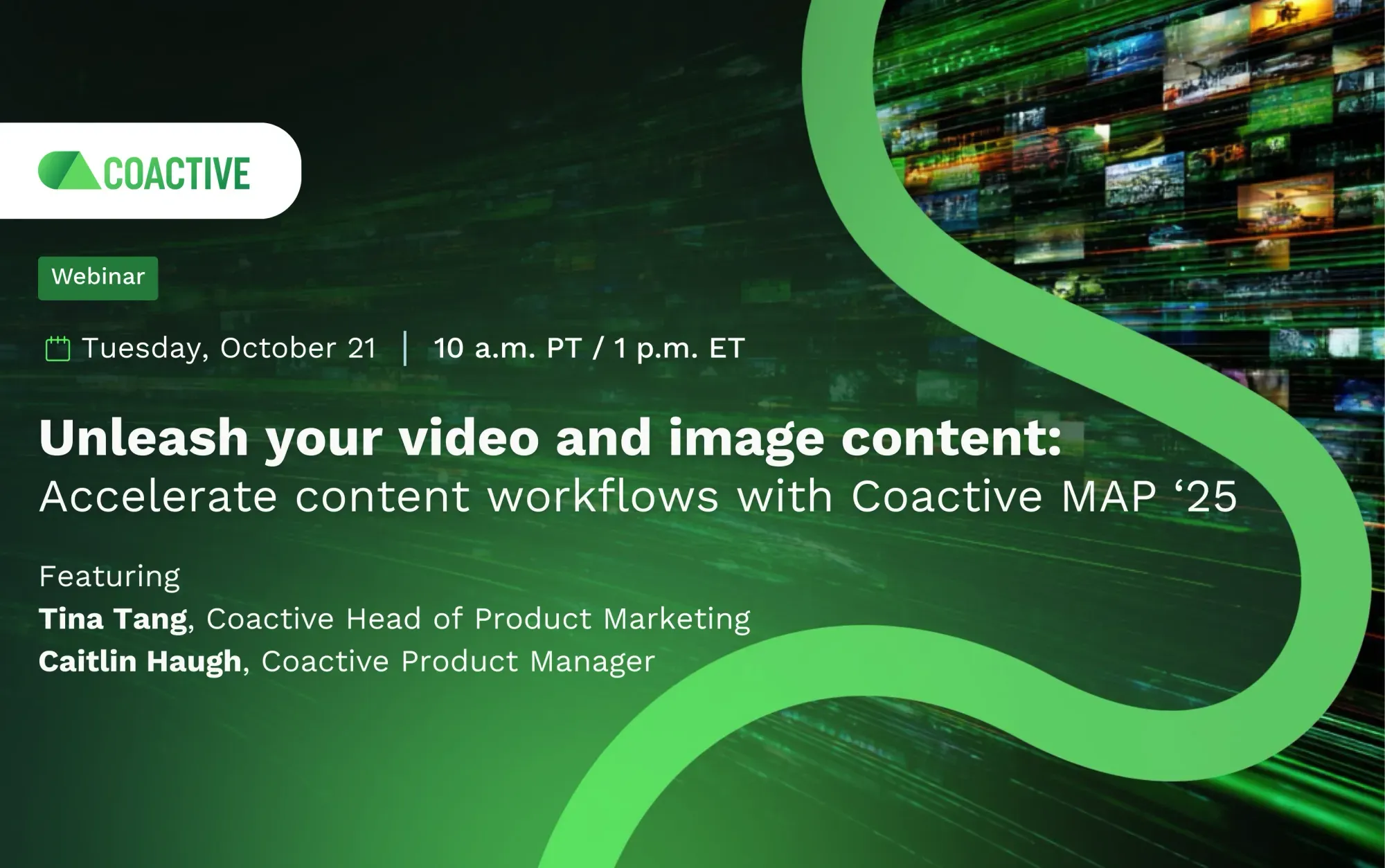 COACTIVE

Webinar

Tuesday, October 21 | 10 a.m. PT / 1 p.m. ET

Unleash your video and image content:
Accelerate content workflows with Coactive MAP ‘25

Featuring
Tina Tang, Coactive Head of Product Marketing
Caitlin Haugh, Coactive Product Manager